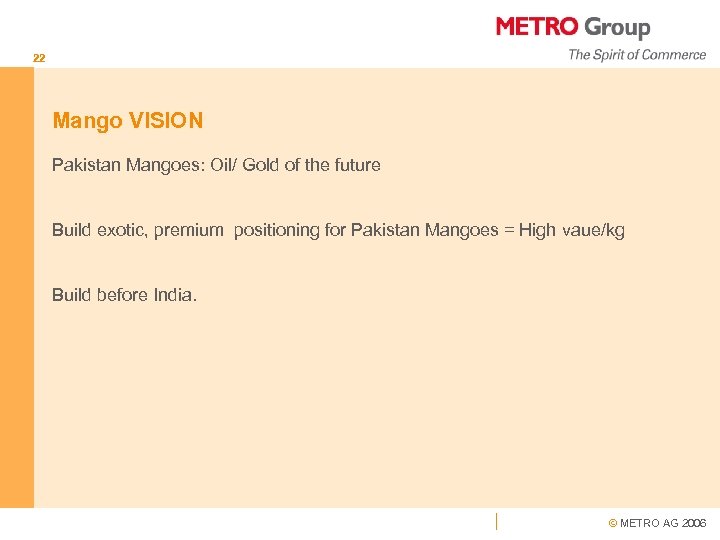 METRO Group
The Spirit of Commerce

22

Mango VISION

Pakistan Mangoes: Oil/ Gold of the future

Build exotic, premium positioning for Pakistan Mangoes = High vaue/kg

Build before India.

© METRO AG 2006